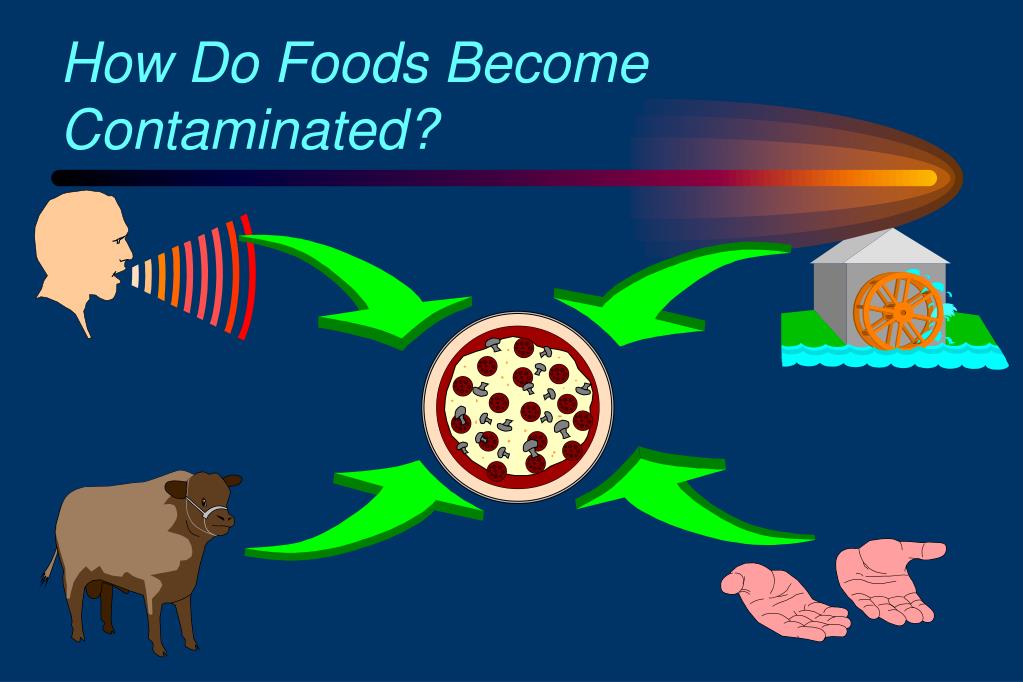 How Do Foods Become Contaminated?